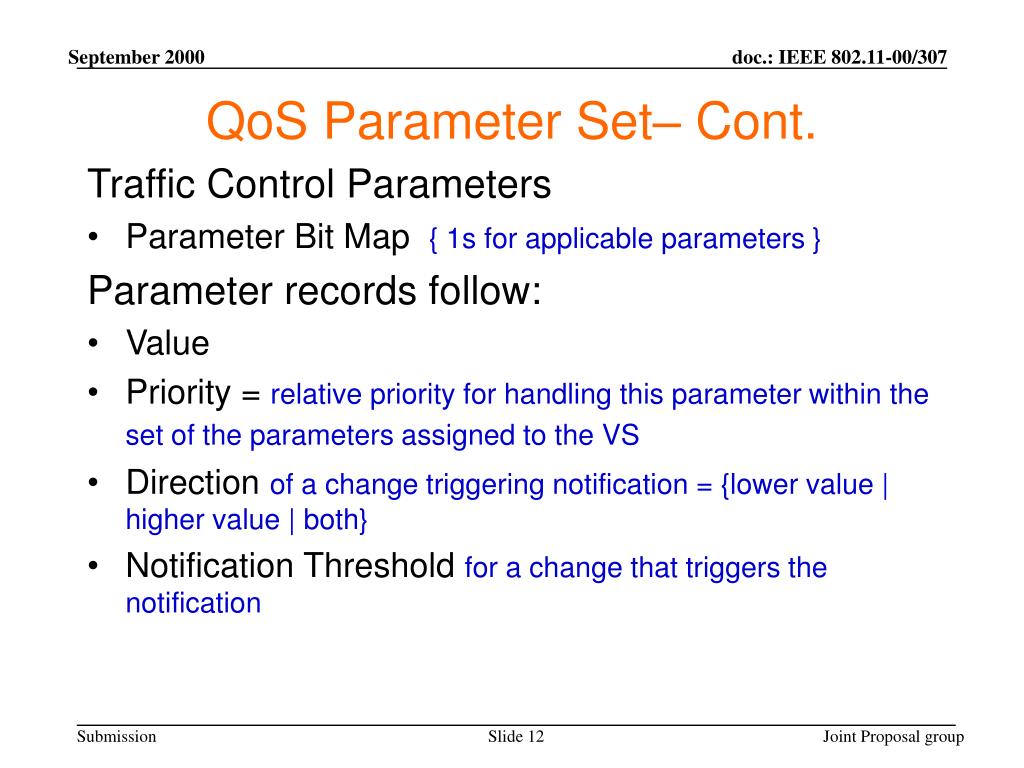 September 2000

doc.: IEEE 802.11-00/307

QoS Parameter Set– Cont.

Traffic Control Parameters

• Parameter Bit Map { 1s for applicable parameters }

Parameter records follow:

• Value
• Priority = relative priority for handling this parameter within the set of the parameters assigned to the VS
• Direction of a change triggering notification = {lower value | higher value | both}
• Notification Threshold for a change that triggers the notification

Submission

Slide 12

Joint Proposal group